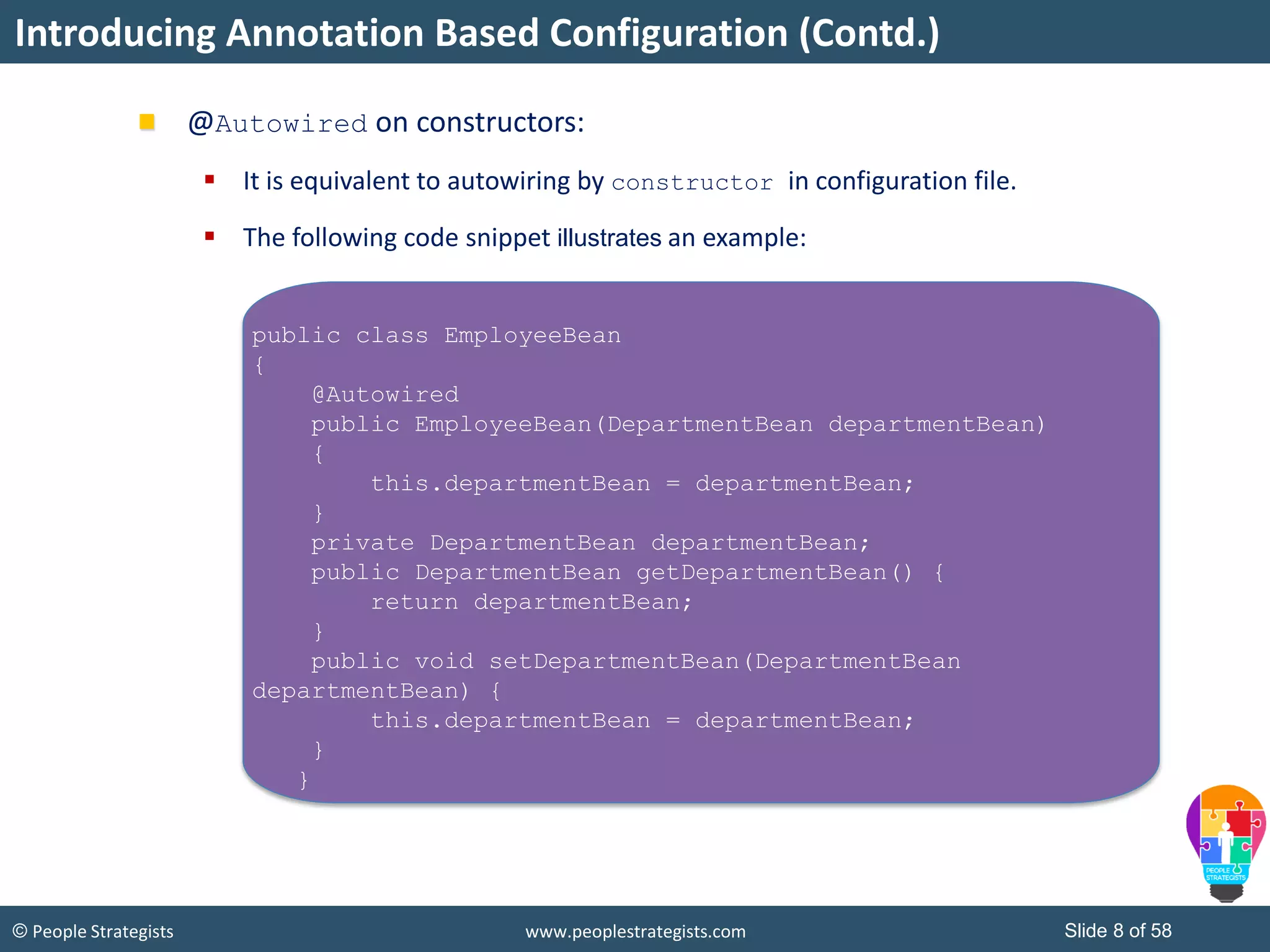 Introducing Annotation Based Configuration (Contd.)

@Autowired on constructors:

It is equivalent to autowiring by constructor in configuration file.

The following code snippet illustrates an example:

public class EmployeeBean
{
    @Autowired
    public EmployeeBean(DepartmentBean departmentBean)
    {
        this.departmentBean = departmentBean;
    }
    private DepartmentBean departmentBean;
    public DepartmentBean getDepartmentBean() {
        return departmentBean;
    }
    public void setDepartmentBean(DepartmentBean departmentBean) {
        this.departmentBean = departmentBean;
    }
}

PEOPLE STRATEGISTS

© People Strategists

www.peoplestrategists.com

Slide 8 of 58